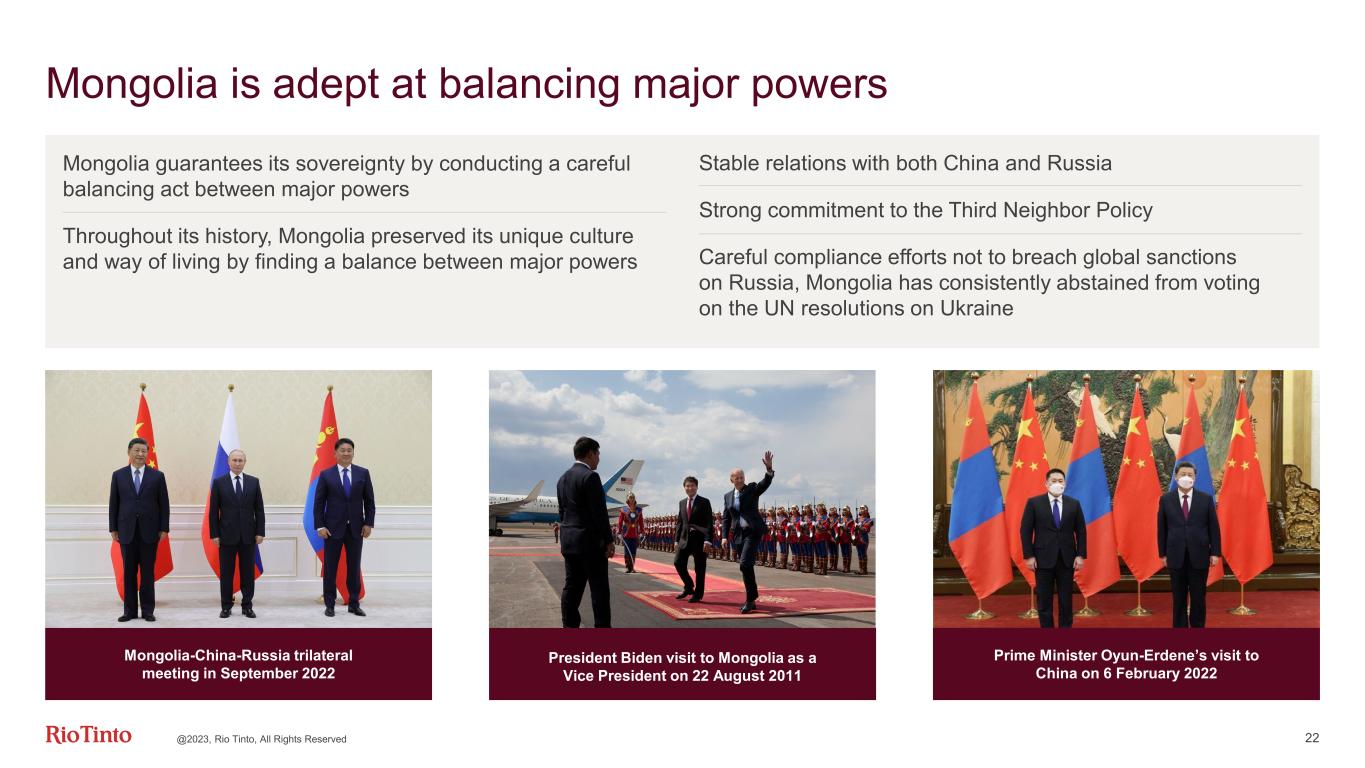 Mongolia is adept at balancing major powers

Mongolia guarantees its sovereignty by conducting a careful balancing act between major powers

Throughout its history, Mongolia preserved its unique culture and way of living by finding a balance between major powers

Stable relations with both China and Russia

Strong commitment to the Third Neighbor Policy

Careful compliance efforts not to breach global sanctions on Russia, Mongolia has consistently abstained from voting on the UN resolutions on Ukraine

Mongolia-China-Russia trilateral meeting in September 2022

President Biden visit to Mongolia as a Vice President on 22 August 2011

Prime Minister Oyun-Erdene's visit to China on 6 February 2022

RioTinto @2023, Rio Tinto, All Rights Reserved

22